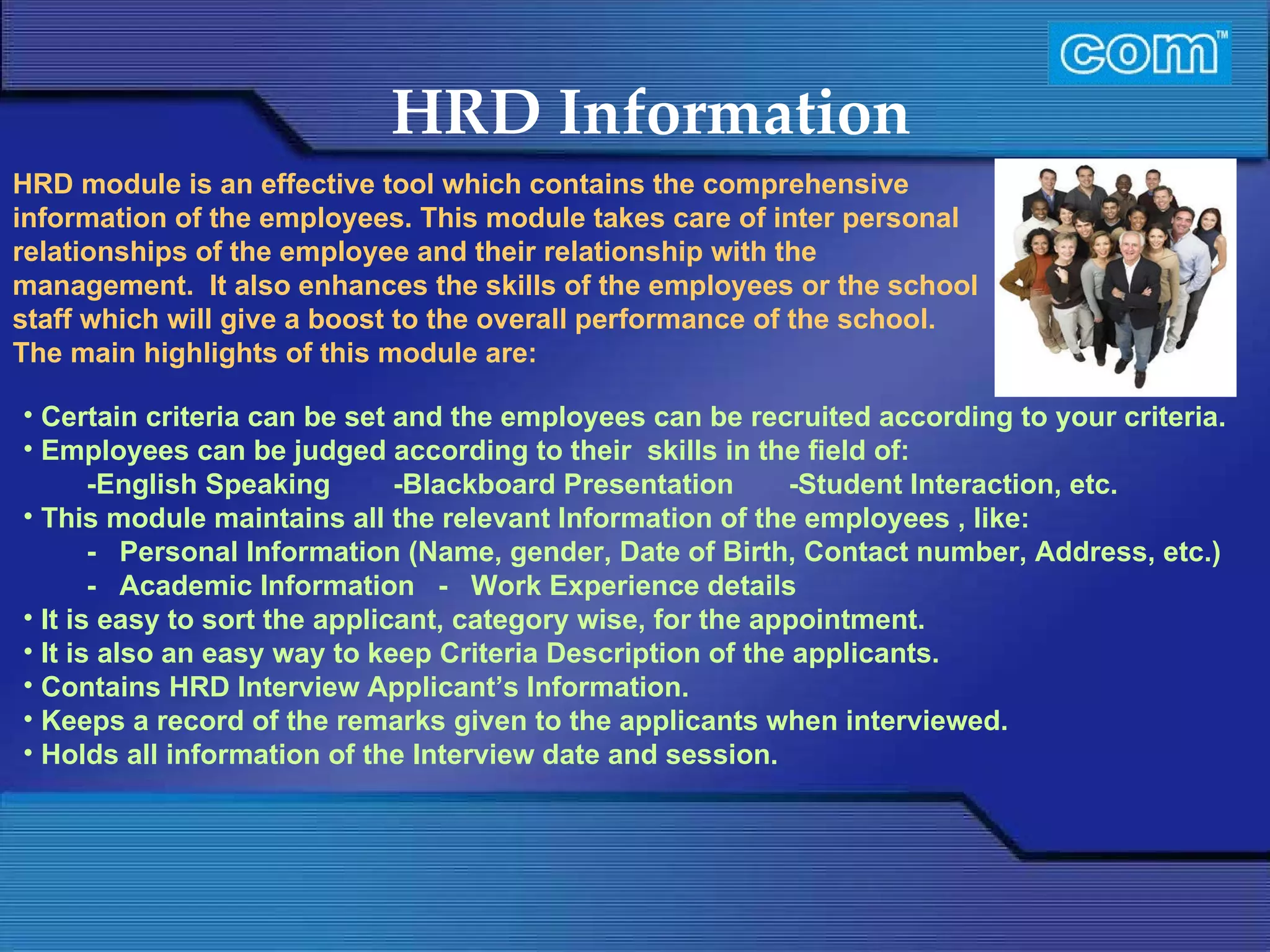 com™

HRD Information

HRD module is an effective tool which contains the comprehensive information of the employees. This module takes care of inter personal relationships of the employee and their relationship with the management. It also enhances the skills of the employees or the school staff which will give a boost to the overall performance of the school. The main highlights of this module are:

• Certain criteria can be set and the employees can be recruited according to your criteria.
• Employees can be judged according to their skills in the field of:
-English Speaking -Blackboard Presentation -Student Interaction, etc.
• This module maintains all the relevant Information of the employees , like:
- Personal Information (Name, gender, Date of Birth, Contact number, Address, etc.)
- Academic Information - Work Experience details
• It is easy to sort the applicant, category wise, for the appointment.
• It is also an easy way to keep Criteria Description of the applicants.
• Contains HRD Interview Applicant's Information.
• Keeps a record of the remarks given to the applicants when interviewed.
• Holds all information of the Interview date and session.